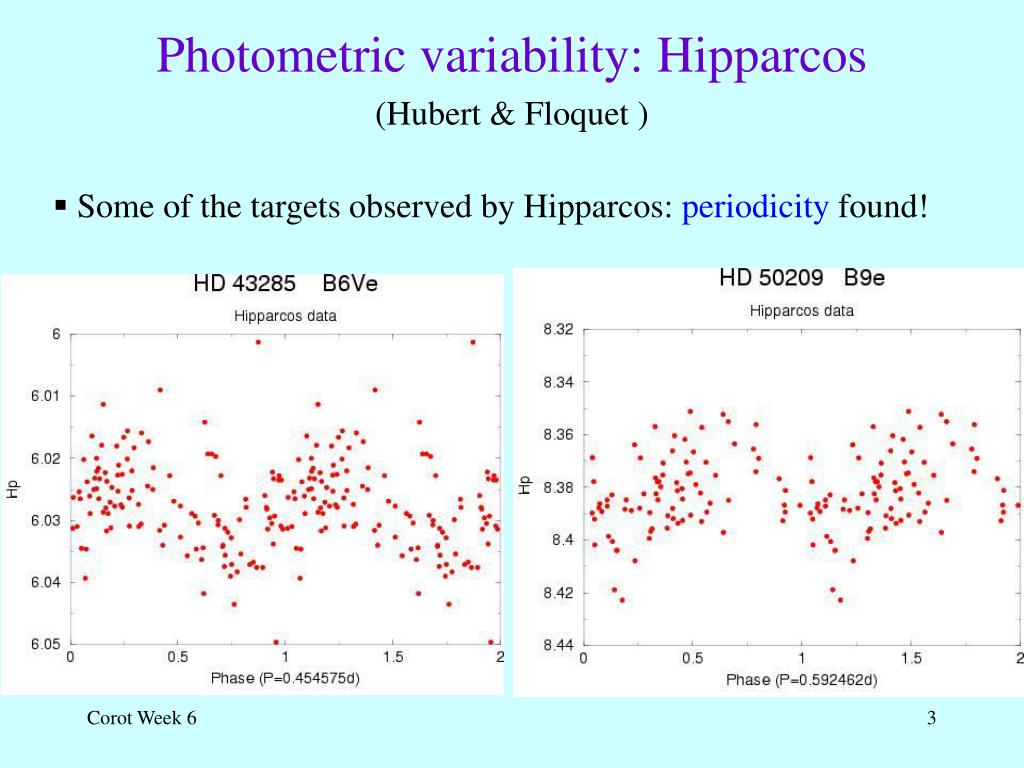 Photometric variability: Hipparcos
(Hubert & Floquet )

▪ Some of the targets observed by Hipparcos: periodicity found!

HD 43285 B6Ve
Hipparcos data
6
6.01
6.02
6.03
6.04
6.05
Hp
0 0.5 1 1.5 2
Phase (P=0.454575d)

HD 50209 B9e
Hipparcos data
8.32
8.34
8.36
8.38
8.4
8.42
8.44
Hp
0 0.5 1 1.5 2
Phase (P=0.592462d)

Corot Week 6

3